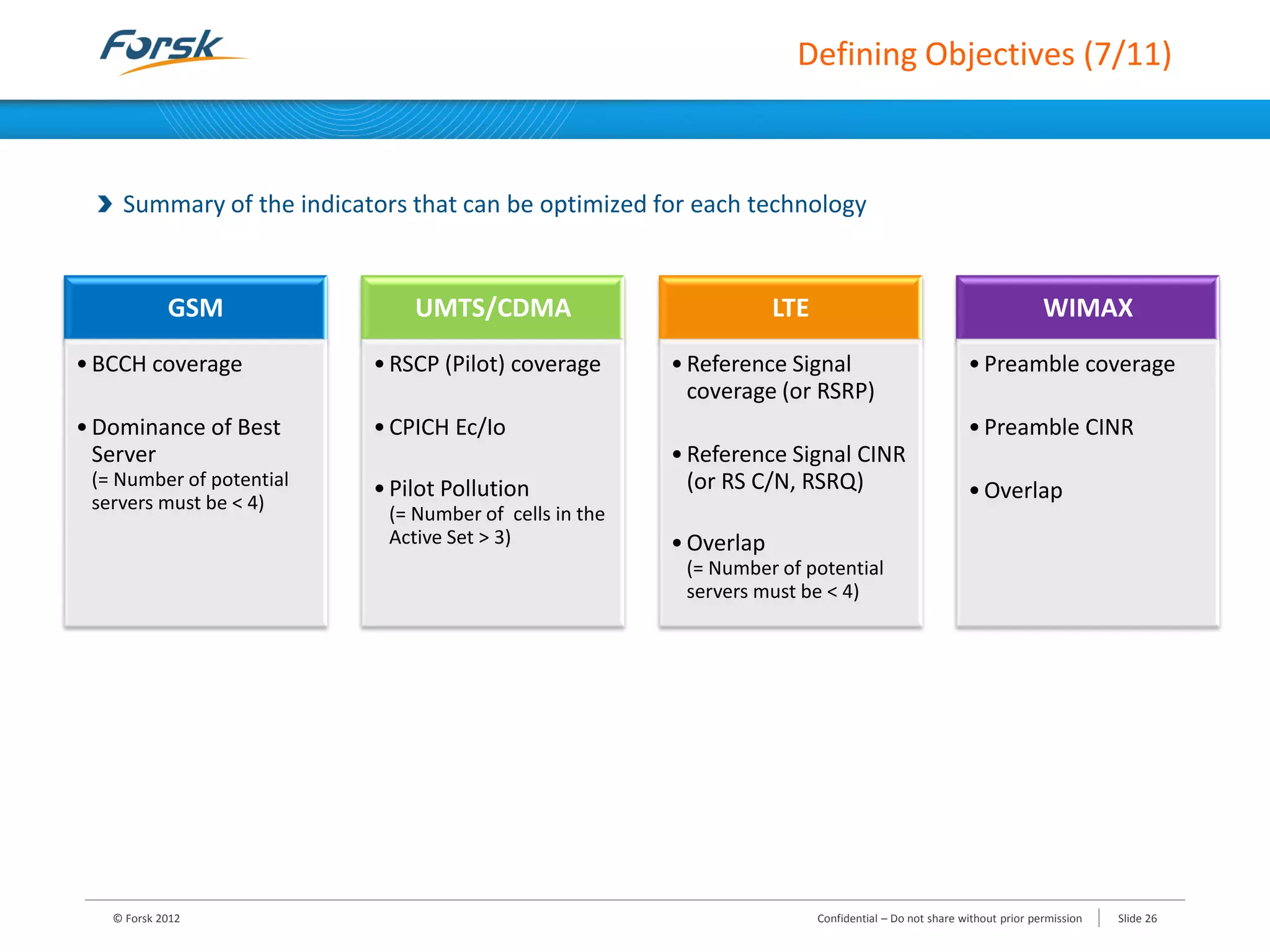 Forsk

Defining Objectives (7/11)

Summary of the indicators that can be optimized for each technology

GSM

• BCCH coverage

• Dominance of Best Server
(= Number of potential servers must be < 4)

UMTS/CDMA

• RSCP (Pilot) coverage

• CPICH Ec/Io

• Pilot Pollution
(= Number of cells in the Active Set > 3)

LTE

• Reference Signal coverage (or RSRP)

• Reference Signal CINR (or RS C/N, RSRQ)

• Overlap
(= Number of potential servers must be < 4)

WIMAX

• Preamble coverage

• Preamble CINR

• Overlap

© Forsk 2012

Confidential – Do not share without prior permission

Slide 26